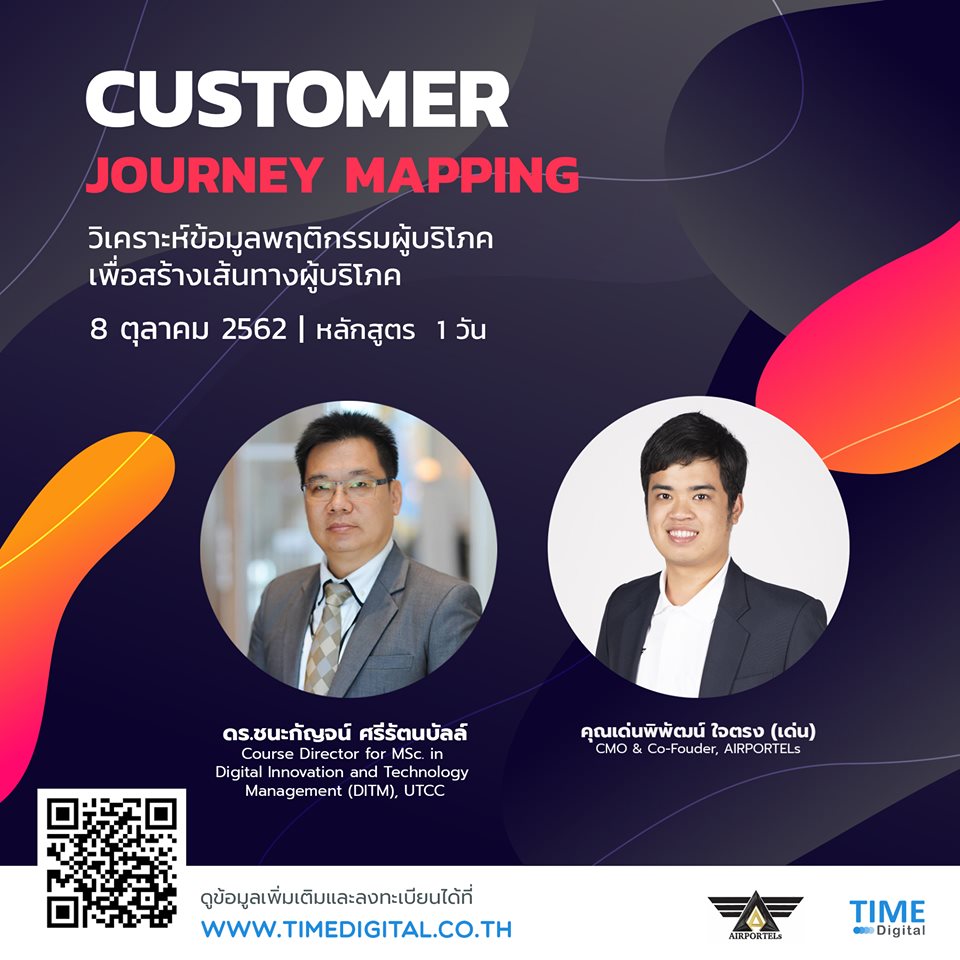 CUSTOMER
JOURNEY MAPPING

วิเคราะห์ข้อมูลพฤติกรรมผู้บริโภค
เพื่อสร้างเส้นทางผู้บริโภค

8 ตุลาคม 2562 | หลักสูตร 1 วัน

ดร.ชนะกัญจน์ ศรีรัตนบัลล์
Course Director for MSc. in Digital Innovation and Technology Management (DITM), UTCC

คุณเด่นพิพัฒน์ ใจตรง (เด่น)
CMO & Co-Fouder, AIRPORTELs

ดูข้อมูลเพิ่มเติมและลงทะเบียนได้ที่
WWW.TIMEDIGITAL.CO.TH

AIRPORTELs

TIME Digital